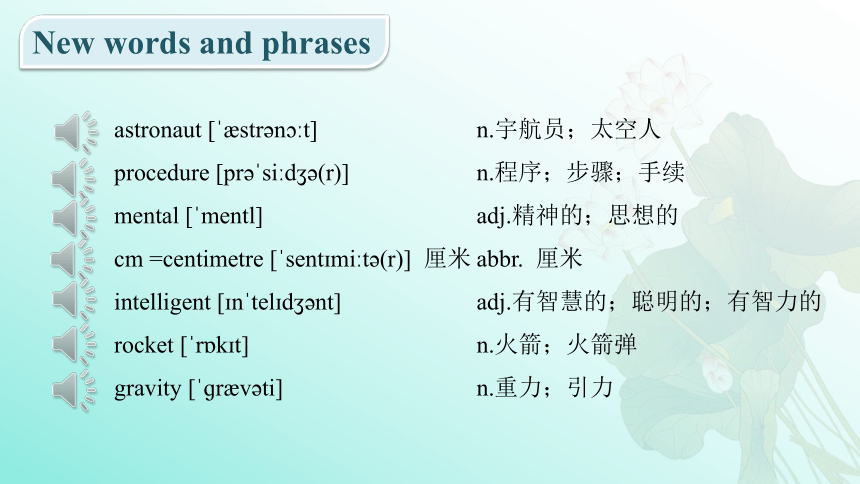 New words and phrases

astronaut [ˈæstrənɔːt] n.宇航员；太空人

procedure [prəˈsiːdʒə(r)] n.程序；步骤；手续

mental [ˈmentl] adj.精神的；思想的

cm =centimetre [ˈsentɪmiːtə(r)] 厘米 abbr. 厘米

intelligent [ɪnˈtelɪdʒənt] adj.有智慧的；聪明的；有智力的

rocket [ˈrɒkɪt] n.火箭；火箭弹

gravity [ˈɡrævəti] n.重力；引力